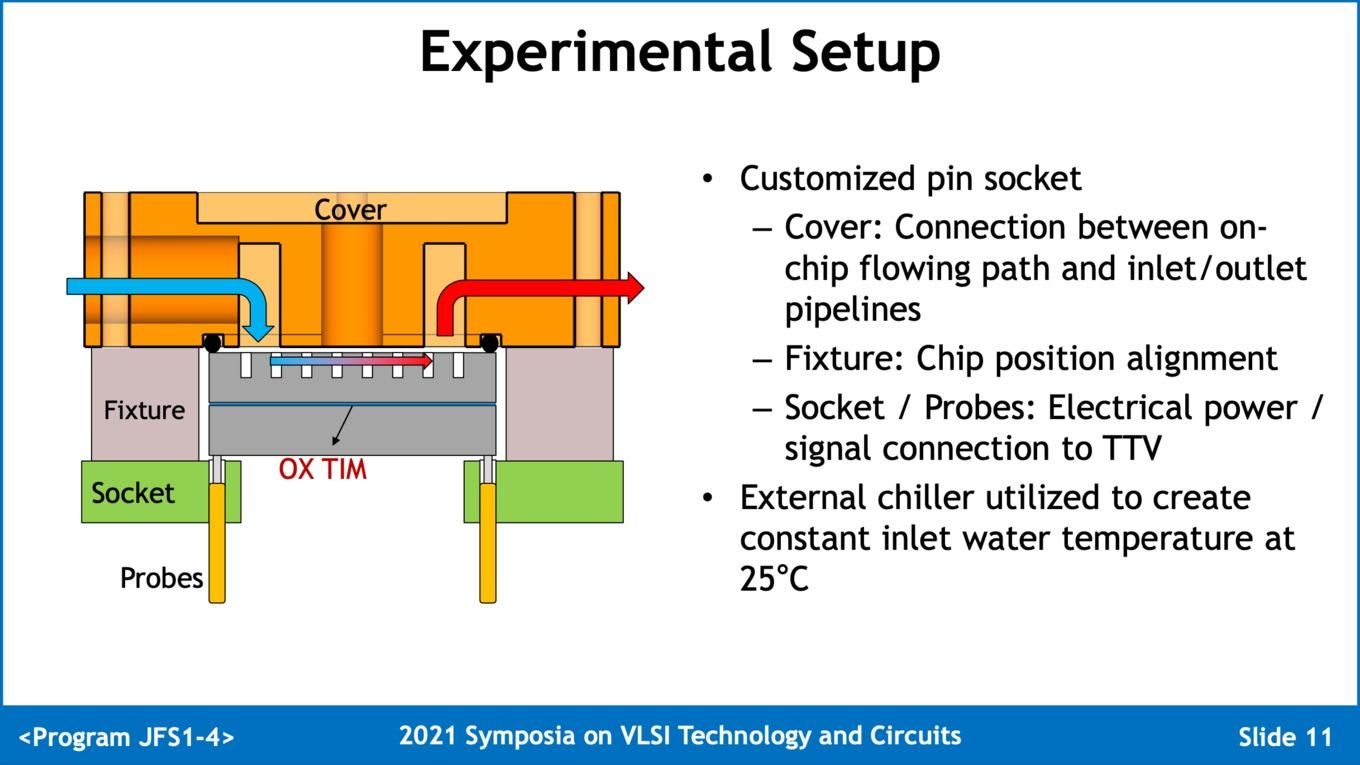 Experimental Setup

Cover

Fixture

OX TIM

Socket

Probes

• Customized pin socket
  – Cover: Connection between on-chip flowing path and inlet/outlet pipelines
  – Fixture: Chip position alignment
  – Socket / Probes: Electrical power / signal connection to TTV
• External chiller utilized to create constant inlet water temperature at 25°C

<Program JFS1-4>

2021 Symposia on VLSI Technology and Circuits

Slide 11